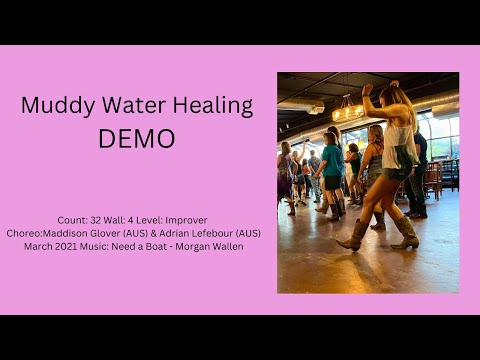 Muddy Water Healing
DEMO

Count: 32 Wall: 4 Level: Improver
Choreo:Maddison Glover (AUS) & Adrian Lefebour (AUS)
March 2021 Music: Need a Boat - Morgan Wallen